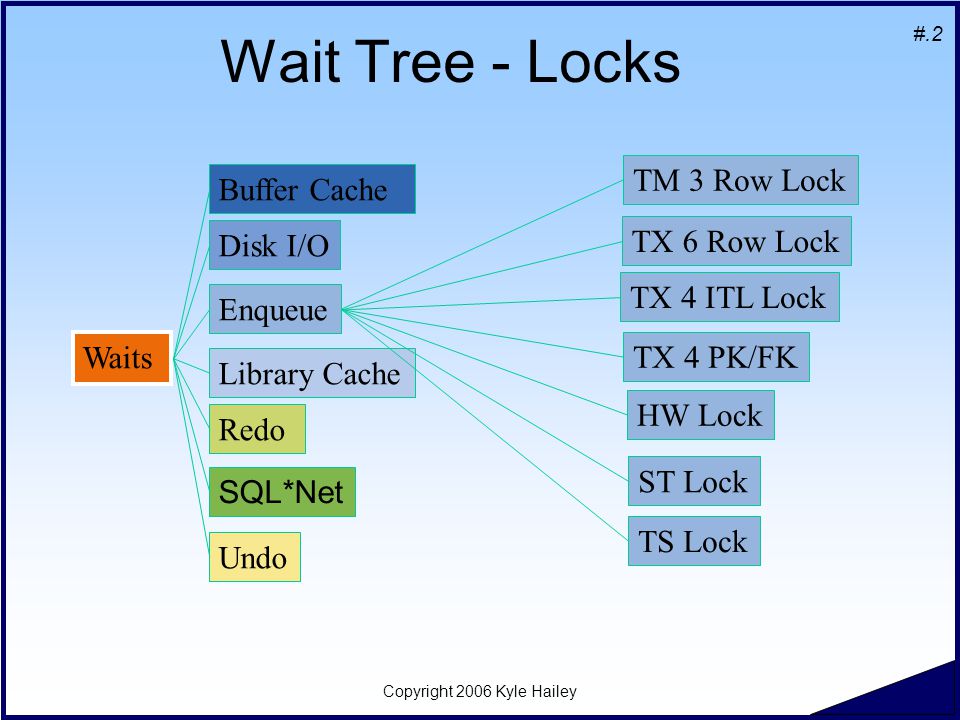 #.2

Wait Tree - Locks

Waits

Buffer Cache

Disk I/O

Enqueue

Library Cache

Redo

SQL*Net

Undo

TM 3 Row Lock

TX 6 Row Lock

TX 4 ITL Lock

TX 4 PK/FK

HW Lock

ST Lock

TS Lock

Copyright 2006 Kyle Hailey